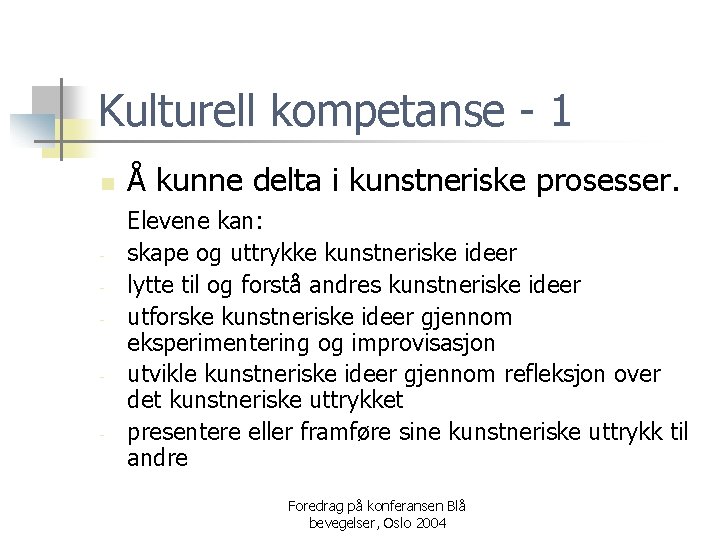 Kulturell kompetanse - 1

Å kunne delta i kunstneriske prosesser.

Elevene kan:

- skape og uttrykke kunstneriske ideer
- lytte til og forstå andres kunstneriske ideer
- utforske kunstneriske ideer gjennom eksperimentering og improvisasjon
- utvikle kunstneriske ideer gjennom refleksjon over det kunstneriske uttrykket
- presentere eller framføre sine kunstneriske uttrykk til andre

Foredrag på konferansen Blå bevegelser, Oslo 2004